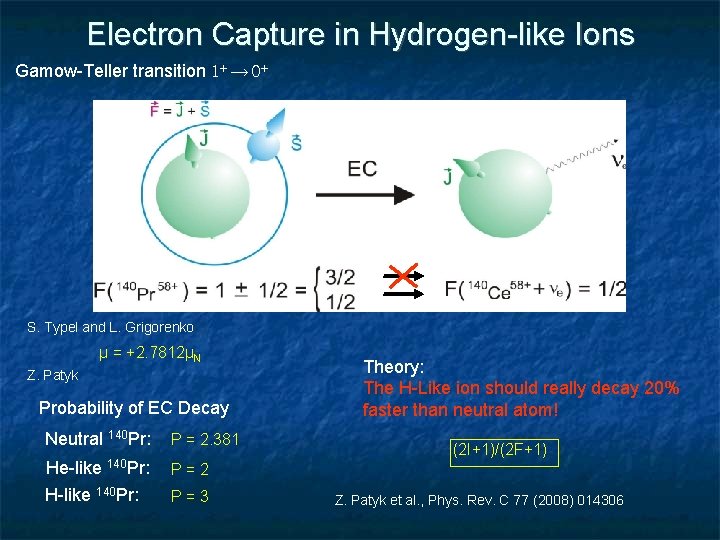 Electron Capture in Hydrogen-like Ions

Gamow-Teller transition $1^+ \rightarrow 0^+$

$\vec{F} = \vec{J} + \vec{S}$

$\vec{J}$

$\vec{S}$

EC

$\vec{J}$

$\nu_e$

$F(^{140}Pr^{58+}) = 1 \pm 1/2 = \begin{cases} 3/2 \\ 1/2 \end{cases}$ $F(^{140}Ce^{58+} + \nu_e) = 1/2$

S. Typel and L. Grigorenko

$\mu = +2.7812\mu_N$

Z. Patyk

Probability of EC Decay

Neutral $^{140}$Pr: P = 2.381

He-like $^{140}$Pr: P = 2

H-like $^{140}$Pr: P = 3

Theory:
The H-Like ion should really decay 20% faster than neutral atom!

(2I+1)/(2F+1)

Z. Patyk et al., Phys. Rev. C 77 (2008) 014306